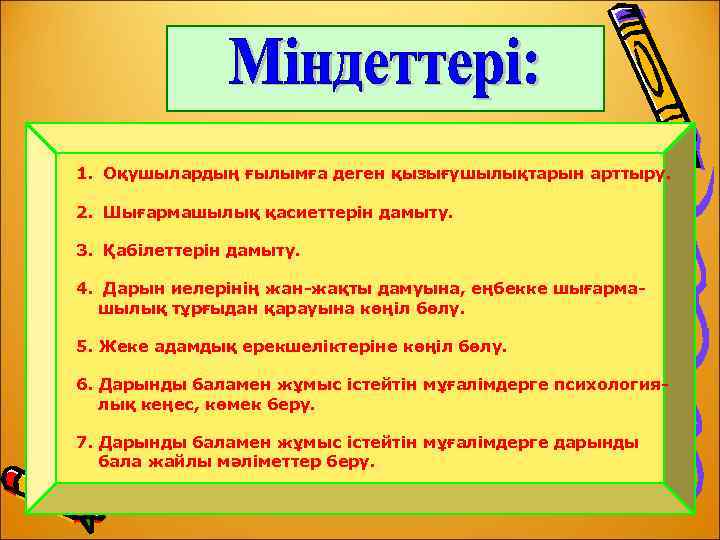 Міндеттері:

1. Оқушылардың ғылымға деген қызығушылықтарын арттыру.

2. Шығармашылық қасиеттерін дамыту.

3. Қабілеттерін дамыту.

4. Дарын иелерінің жан-жақты дамуына, еңбекке шығармашылық тұрғыдан қарауына көңіл бөлу.

5. Жеке адамдық ерекшеліктеріне көңіл бөлу.

6. Дарынды баламен жұмыс істейтін мұғалімдерге психологиялық кеңес, көмек беру.

7. Дарынды баламен жұмыс істейтін мұғалімдерге дарынды бала жайлы мәліметтер беру.